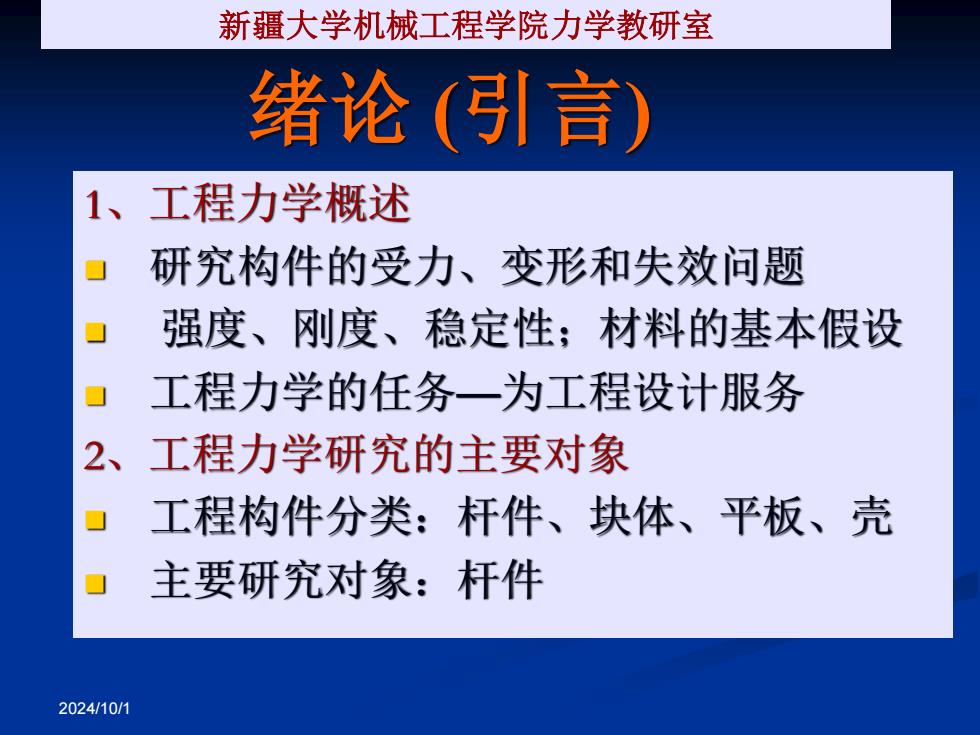 新疆大学机械工程学院力学教研室

绪论 (引言)

1、工程力学概述

研究构件的受力、变形和失效问题

强度、刚度、稳定性；材料的基本假设

工程力学的任务—为工程设计服务

2、工程力学研究的主要对象

工程构件分类：杆件、块体、平板、壳

主要研究对象：杆件

2024/10/1